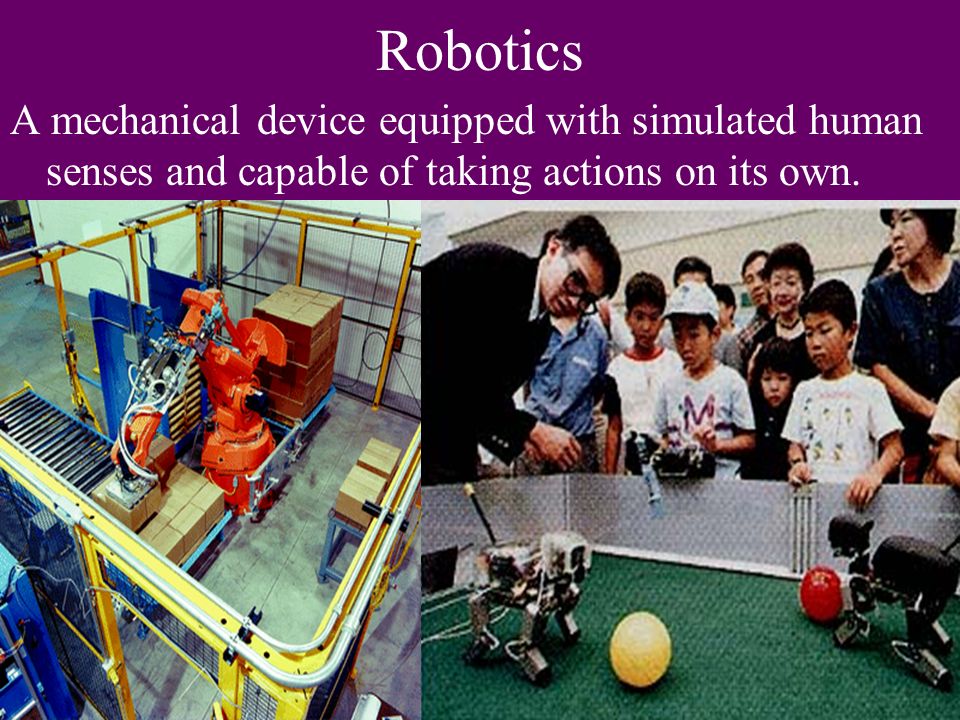 Robotics

A mechanical device equipped with simulated human senses and capable of taking actions on its own.